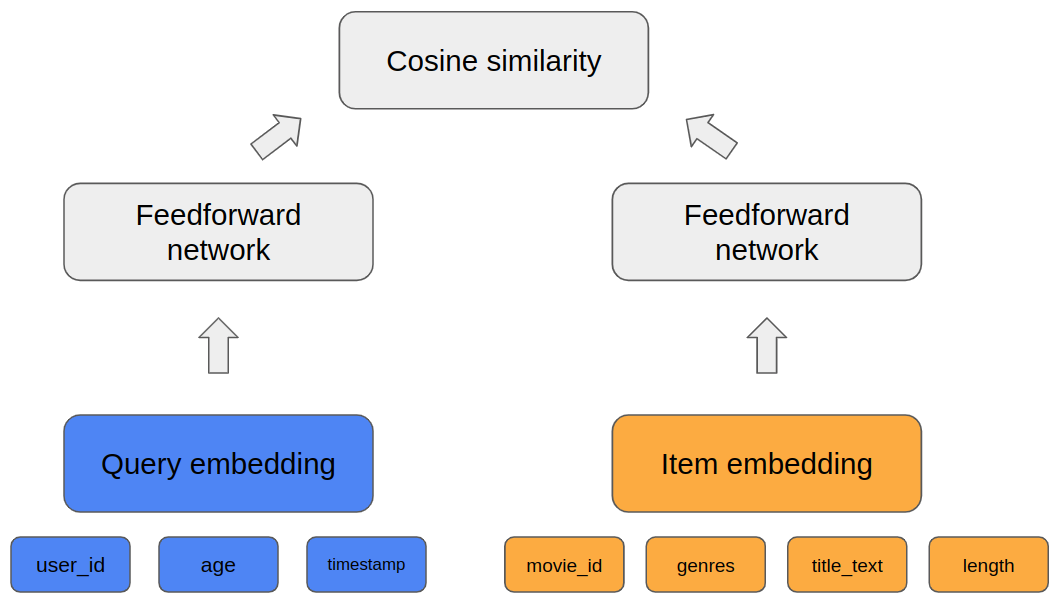 Cosine similarity

Feedforward network

Feedforward network

Query embedding

Item embedding

user_id

age

timestamp

movie_id

genres

title_text

length